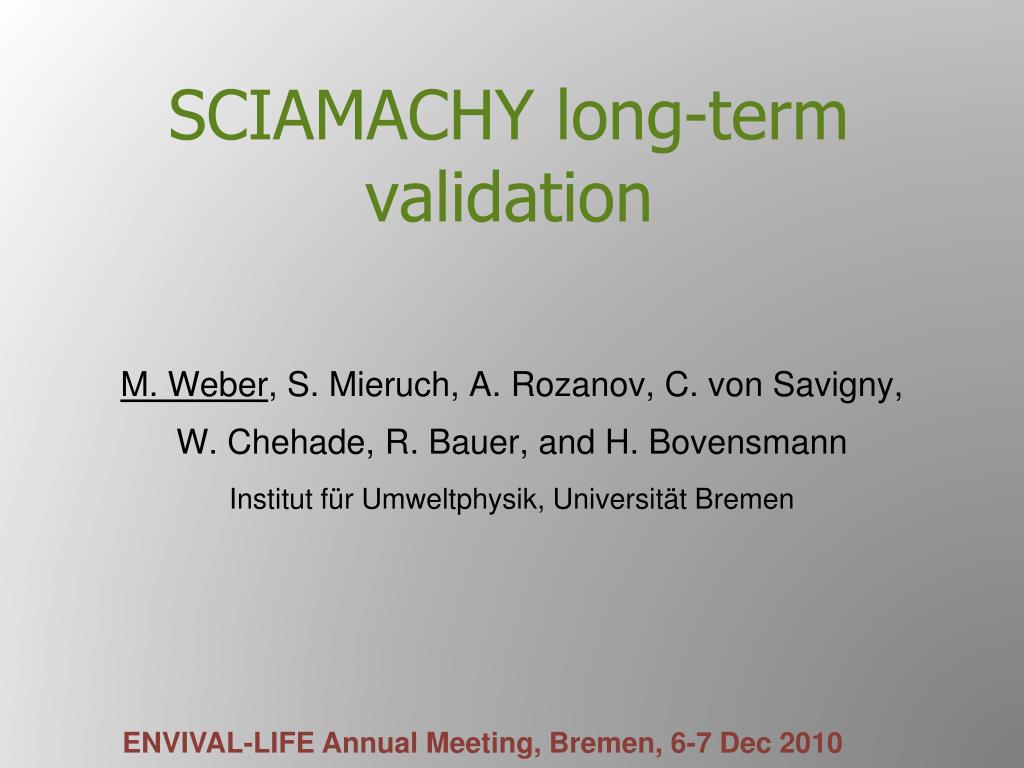 SCIAMACHY long-term validation

M. Weber, S. Mieruch, A. Rozanov, C. von Savigny, W. Chehade, R. Bauer, and H. Bovensmann

Institut für Umweltphysik, Universität Bremen

ENVIVAL-LIFE Annual Meeting, Bremen, 6-7 Dec 2010